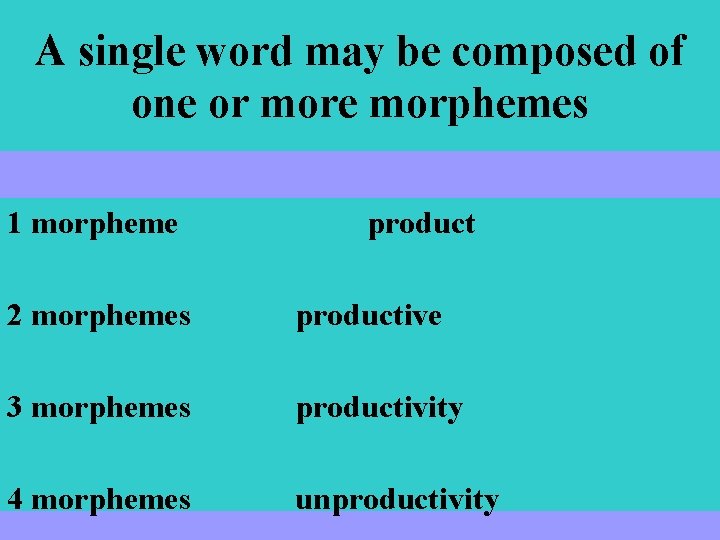 A single word may be composed of one or more morphemes

1 morpheme product

2 morphemes productive

3 morphemes productivity

4 morphemes unproductivity